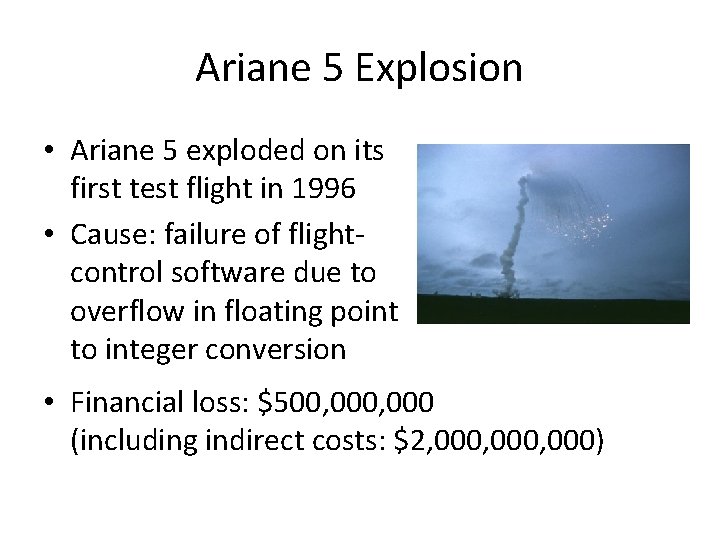 Ariane 5 Explosion

• Ariane 5 exploded on its first test flight in 1996

• Cause: failure of flight-control software due to overflow in floating point to integer conversion

• Financial loss: \$500,000,000 (including indirect costs: \$2,000,000,000)